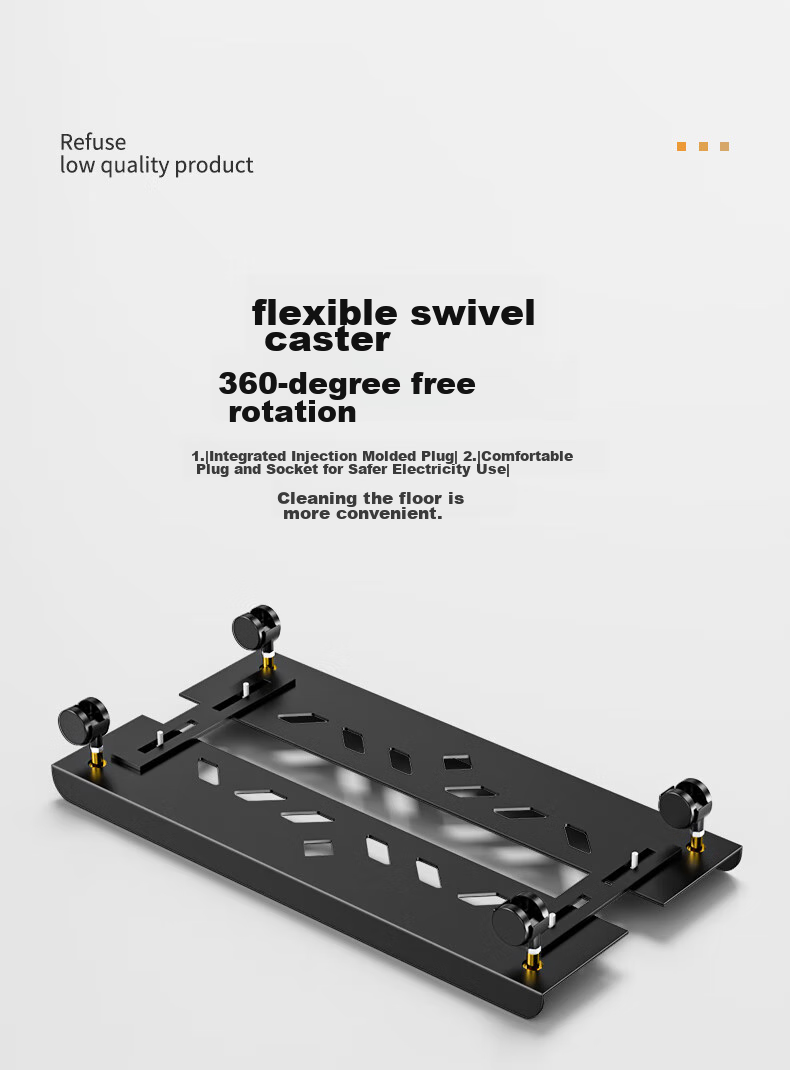 Refuse
low quality product

flexible swivel caster

360-degree free rotation

1.|Integrated Injection Molded Plug| 2.|Comfortable Plug and Socket for Safer Electricity Use|

Cleaning the floor is more convenient.